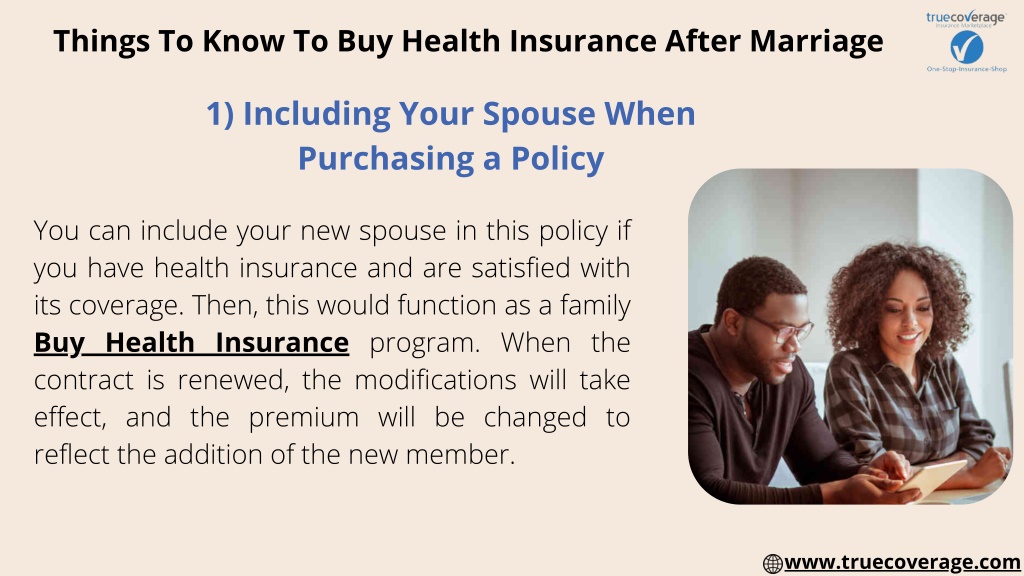 Things To Know To Buy Health Insurance After Marriage

truecoverage
Insurance Marketplace
One-Stop-Insurance-Shop

1) Including Your Spouse When Purchasing a Policy

You can include your new spouse in this policy if you have health insurance and are satisfied with its coverage. Then, this would function as a family Buy Health Insurance program. When the contract is renewed, the modifications will take effect, and the premium will be changed to reflect the addition of the new member.

www.truecoverage.com